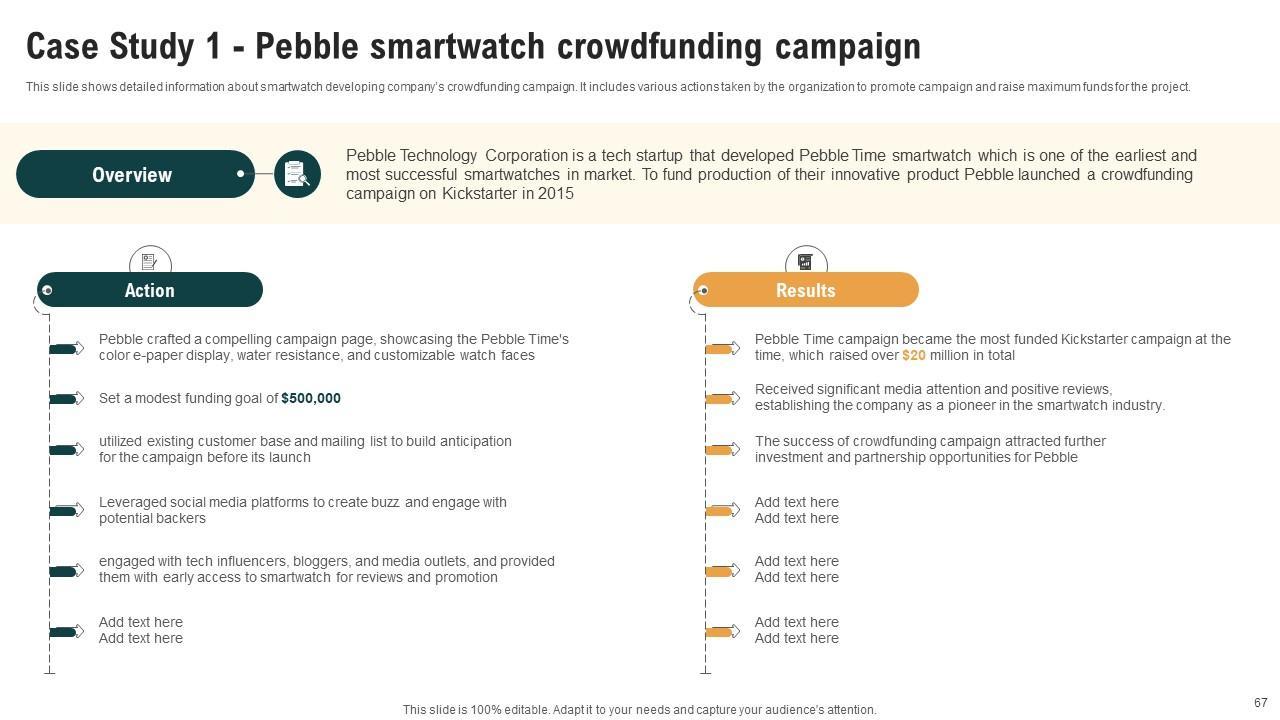 Case Study 1 - Pebble smartwatch crowdfunding campaign

This slide shows detailed information about smartwatch developing company's crowdfunding campaign. It includes various actions taken by the organization to promote campaign and raise maximum funds for the project.

Overview

Pebble Technology Corporation is a tech startup that developed Pebble Time smartwatch which is one of the earliest and most successful smartwatches in market. To fund production of their innovative product Pebble launched a crowdfunding campaign on Kickstarter in 2015

Action

Pebble crafted a compelling campaign page, showcasing the Pebble Time's color e-paper display, water resistance, and customizable watch faces

Set a modest funding goal of $500,000

utilized existing customer base and mailing list to build anticipation for the campaign before its launch

Leveraged social media platforms to create buzz and engage with potential backers

engaged with tech influencers, bloggers, and media outlets, and provided them with early access to smartwatch for reviews and promotion

Add text here
Add text here

Results

Pebble Time campaign became the most funded Kickstarter campaign at the time, which raised over $20 million in total

Received significant media attention and positive reviews, establishing the company as a pioneer in the smartwatch industry.

The success of crowdfunding campaign attracted further investment and partnership opportunities for Pebble

Add text here
Add text here

Add text here
Add text here

Add text here
Add text here

This slide is 100% editable. Adapt it to your needs and capture your audience's attention.

67